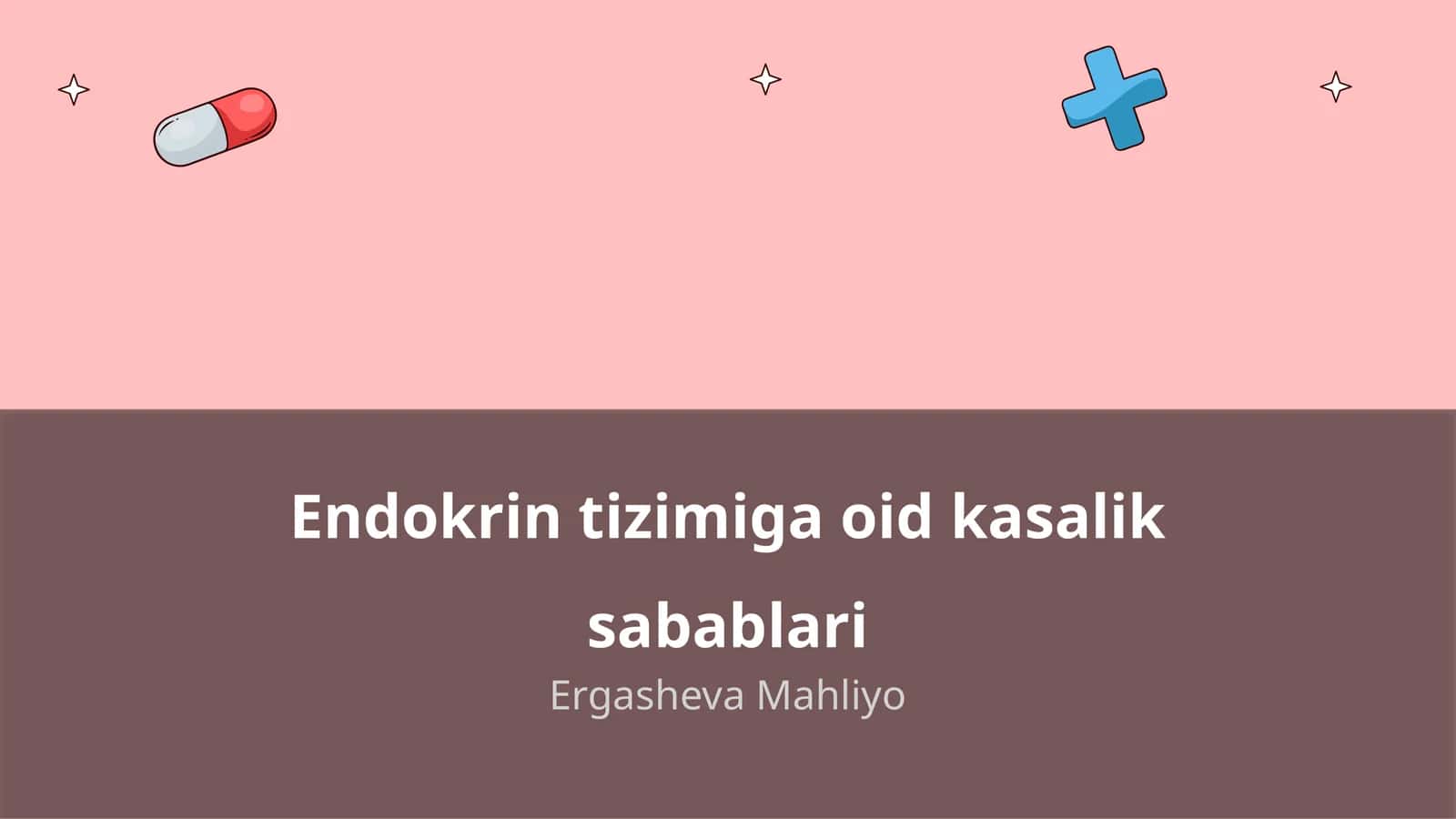 Endokrin tizimiga oid kasalik sabablari

Ergasheva Mahliyo